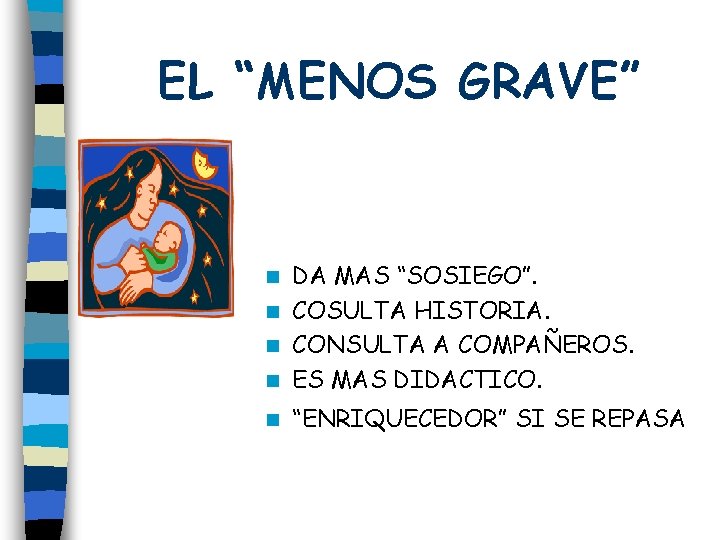 EL “MENOS GRAVE”

- DA MAS “SOSIEGO”.
- COSULTA HISTORIA.
- CONSULTA A COMPAÑEROS.
- ES MAS DIDACTICO.
- “ENRIQUECEDOR” SI SE REPASA